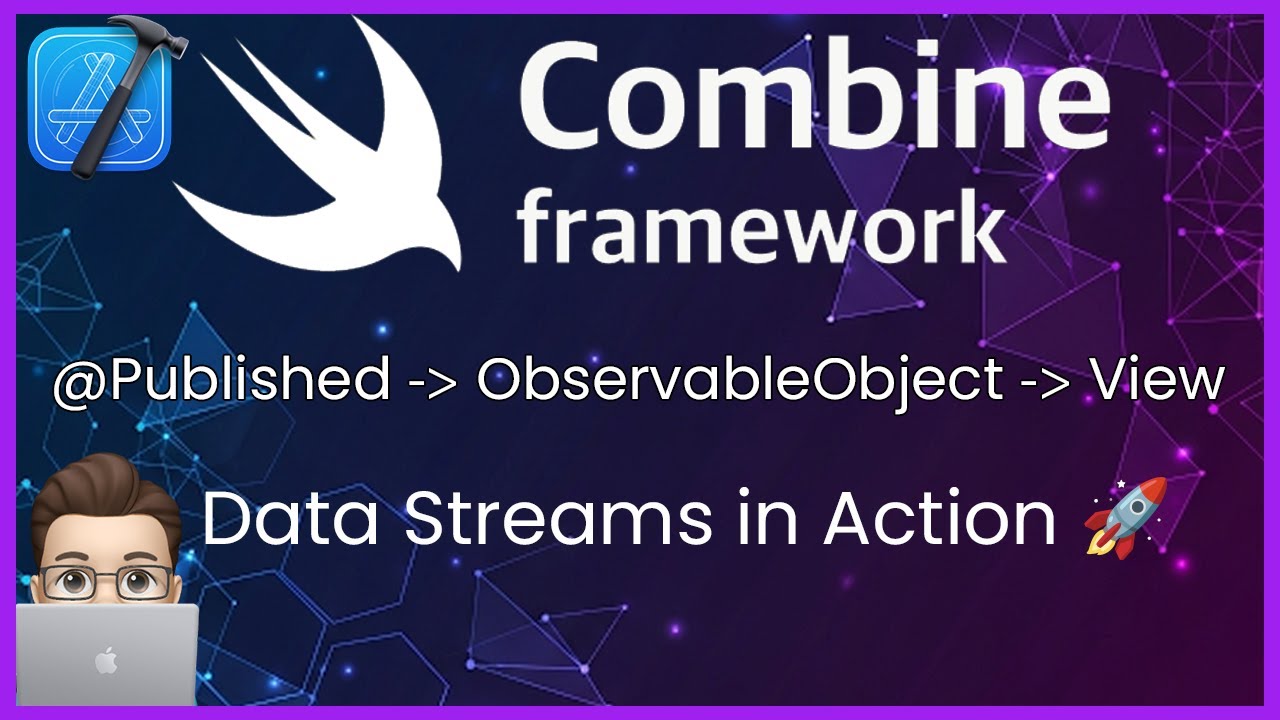 Combine
framework

@Published -> ObservableObject -> View

Data Streams in Action 🚀